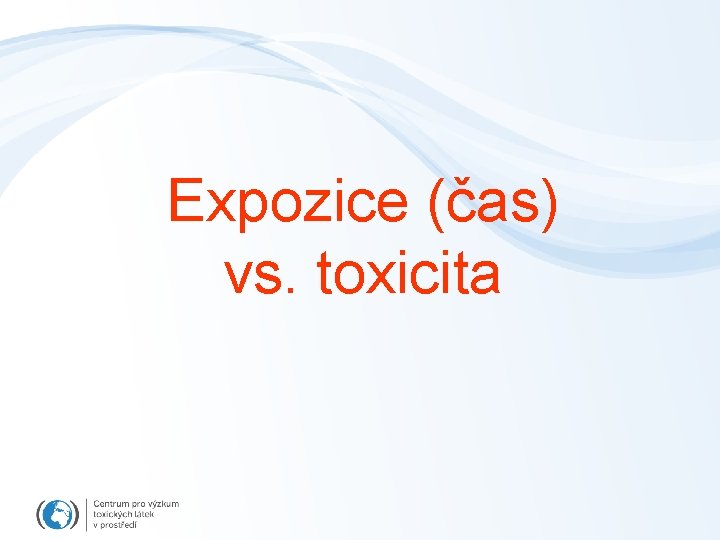 Expozice (čas) vs. toxicita

Centrum pro výzkum toxických látek v prostředí